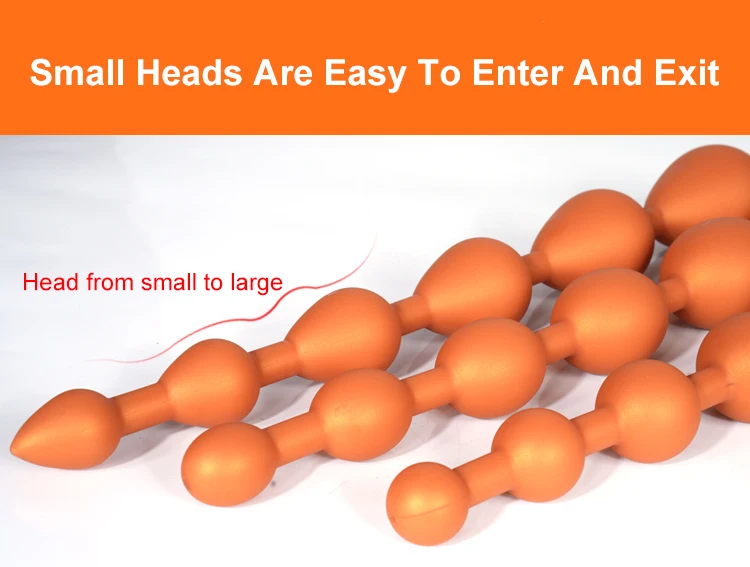 Small Heads Are Easy To Enter And Exit

Head from small to large